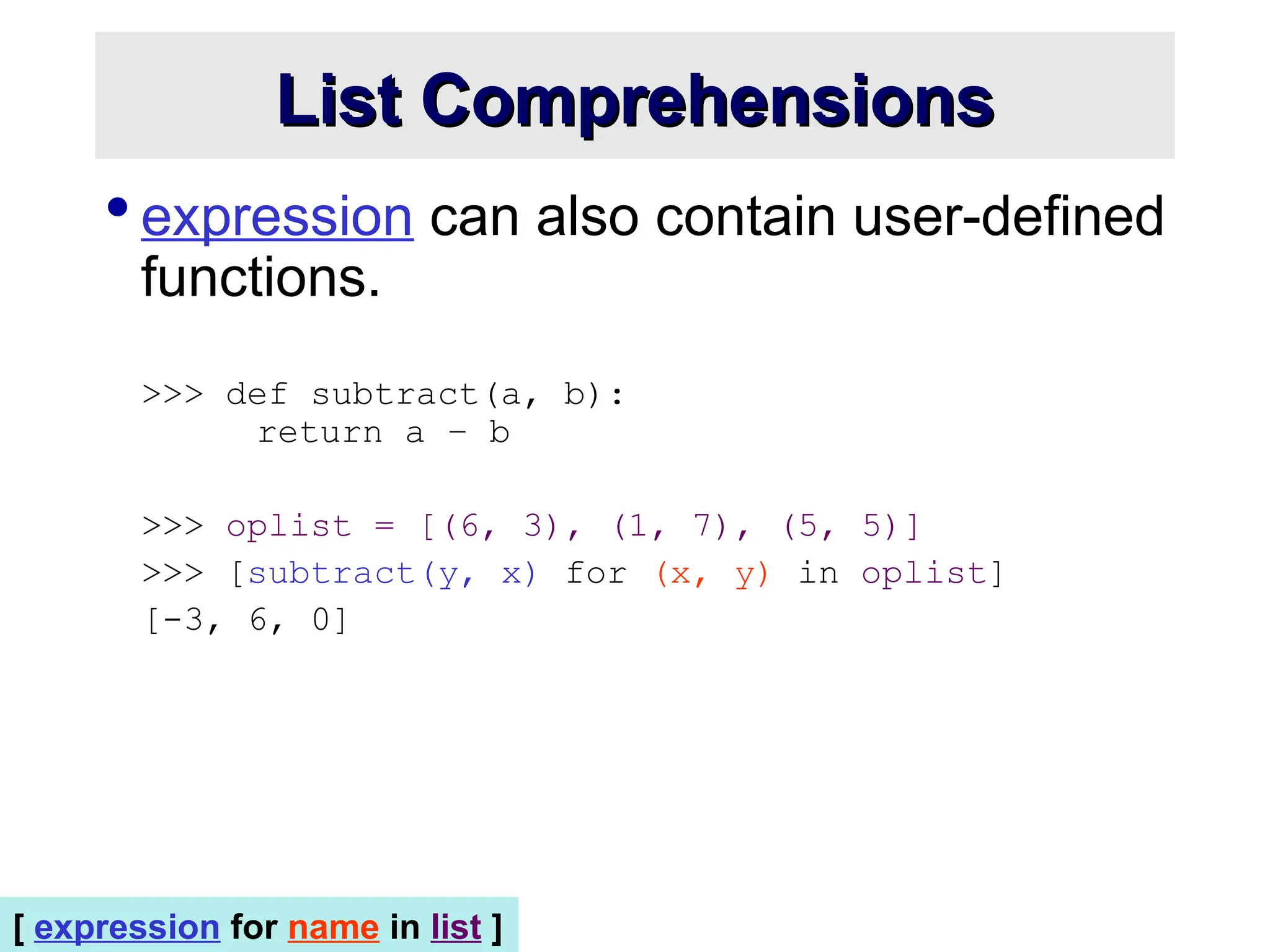 List Comprehensions

• expression can also contain user-defined functions.

>>> def subtract(a, b):
      return a – b

>>> oplist = [(6, 3), (1, 7), (5, 5)]
>>> [subtract(y, x) for (x, y) in oplist]
[-3, 6, 0]

[ expression for name in list ]